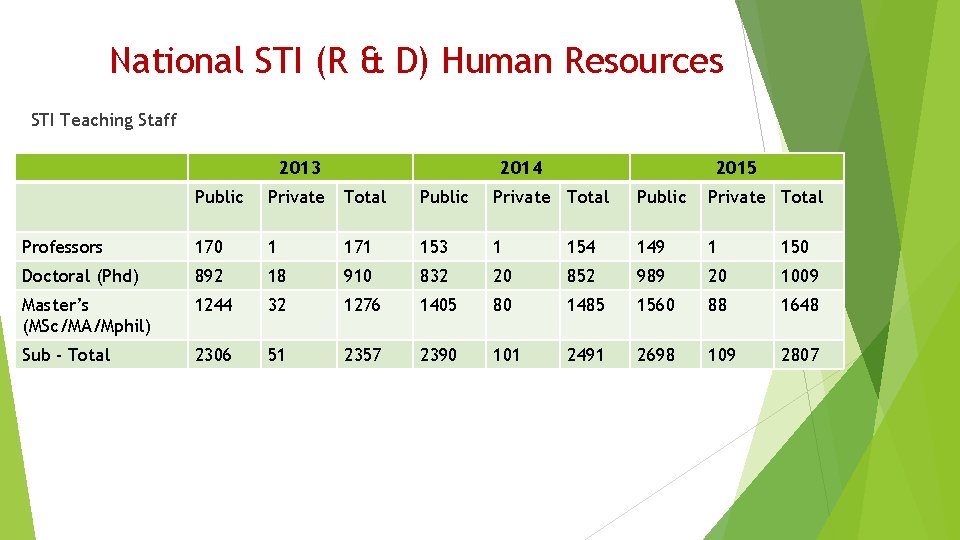 National STI (R & D) Human Resources

STI Teaching Staff

| | 2013 | | | 2014 | | | 2015 | | |
|---|---|---|---|---|---|---|---|---|---|
| | Public | Private | Total | Public | Private | Total | Public | Private | Total |
| Professors | 170 | 1 | 171 | 153 | 1 | 154 | 149 | 1 | 150 |
| Doctoral (Phd) | 892 | 18 | 910 | 832 | 20 | 852 | 989 | 20 | 1009 |
| Master's (MSc/MA/Mphil) | 1244 | 32 | 1276 | 1405 | 80 | 1485 | 1560 | 88 | 1648 |
| Sub - Total | 2306 | 51 | 2357 | 2390 | 101 | 2491 | 2698 | 109 | 2807 |